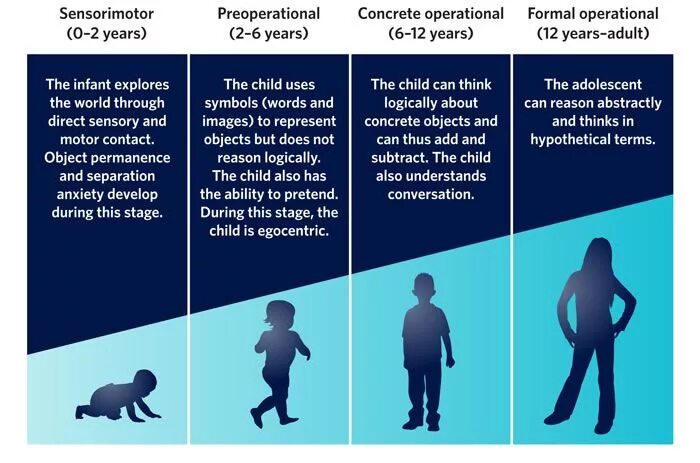 Sensorimotor (0–2 years)

The infant explores the world through direct sensory and motor contact. Object permanence and separation anxiety develop during this stage.

Preoperational (2–6 years)

The child uses symbols (words and images) to represent objects but does not reason logically. The child also has the ability to pretend. During this stage, the child is egocentric.

Concrete operational (6–12 years)

The child can think logically about concrete objects and can thus add and subtract. The child also understands conversation.

Formal operational (12 years–adult)

The adolescent can reason abstractly and thinks in hypothetical terms.